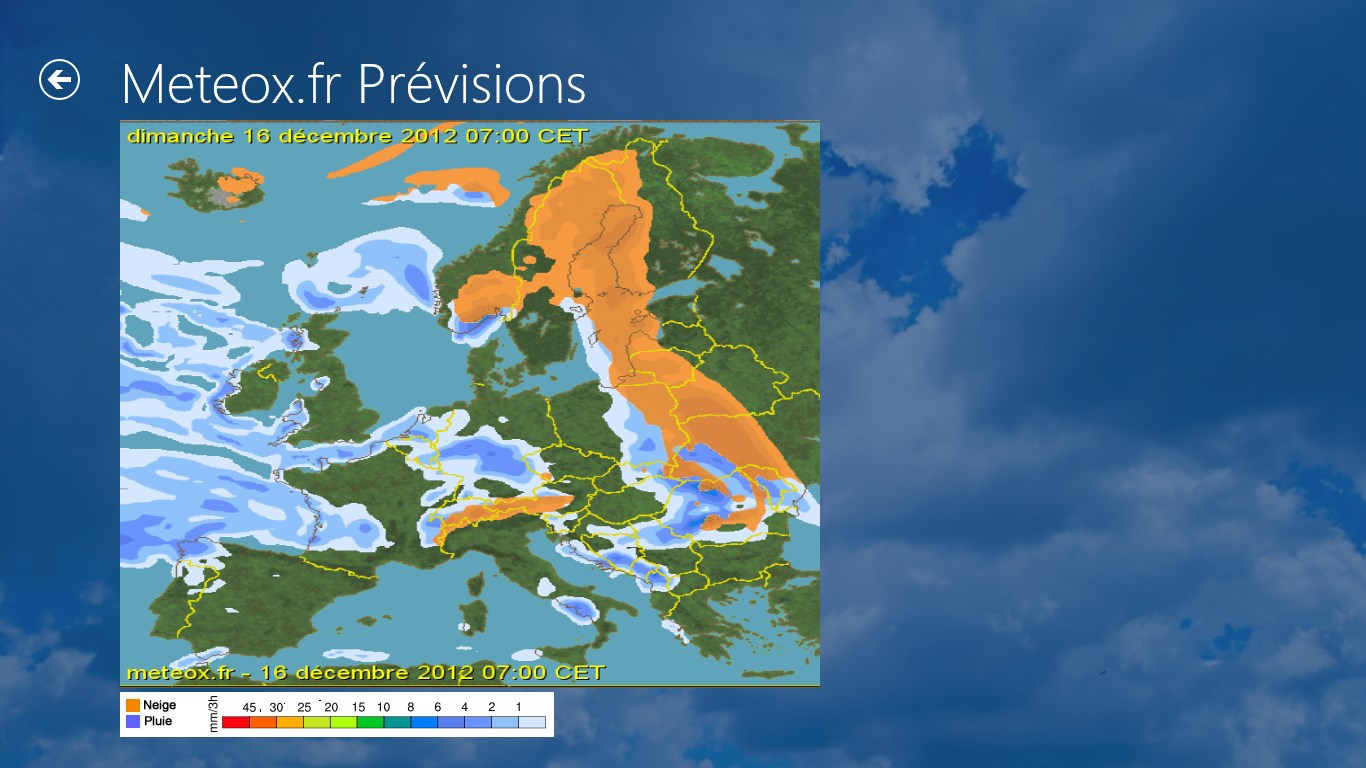 Meteox.fr Prévisions

dimanche 16 décembre 2012 07:00 CET

meteox.fr - 16 décembre 2012 07:00 CET

Neige
Pluie
mm/3h
45 30 25 20 15 10 8 6 4 2 1